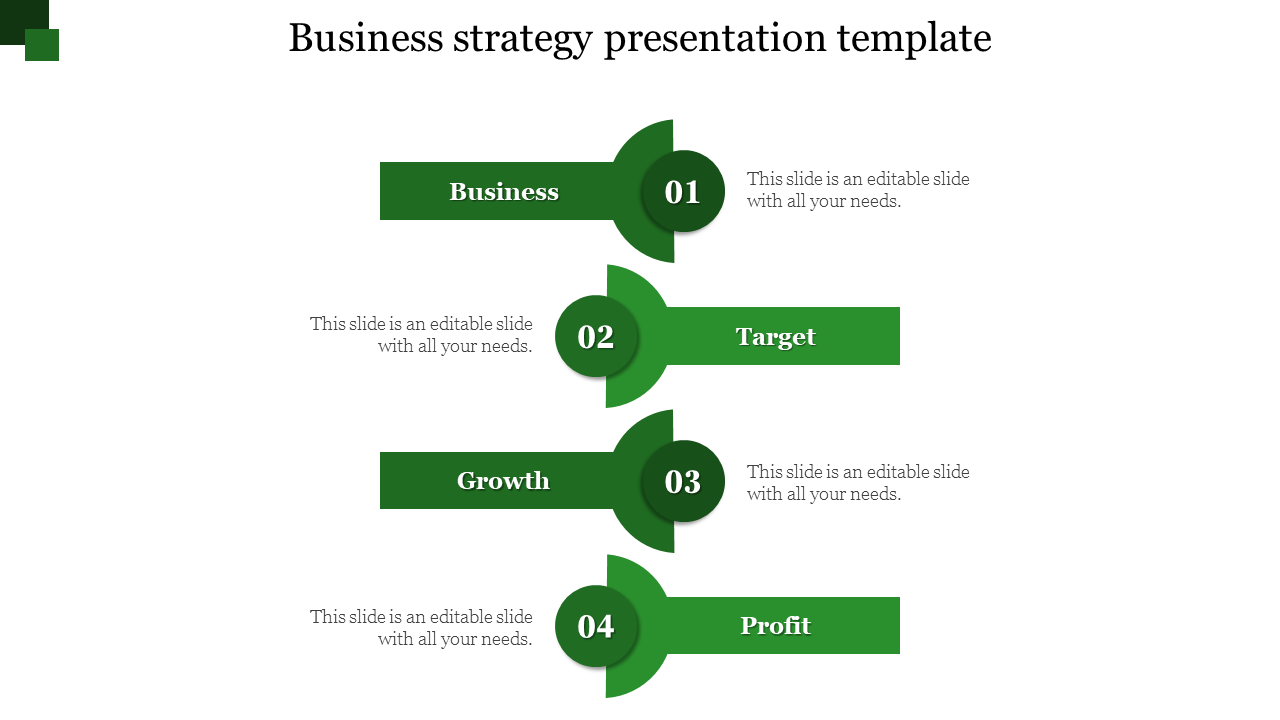 Business strategy presentation template

Business

01

This slide is an editable slide with all your needs.

This slide is an editable slide with all your needs.

02

Target

Growth

03

This slide is an editable slide with all your needs.

This slide is an editable slide with all your needs.

04

Profit